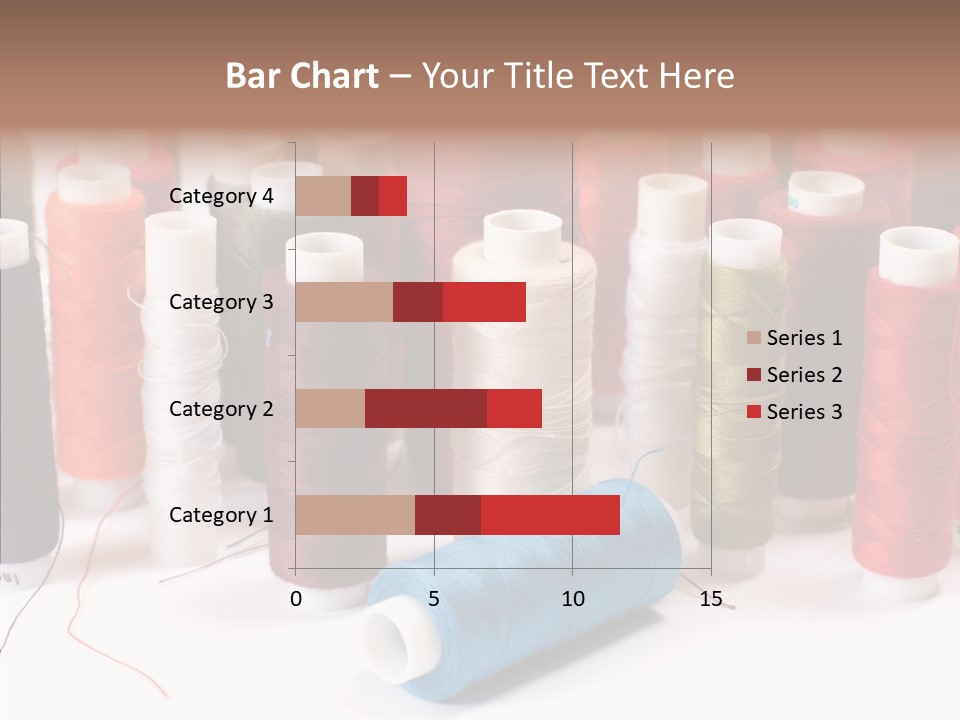 Bar Chart – Your Title Text Here

Category 4
Category 3
Category 2
Category 1

0 5 10 15

Series 1
Series 2
Series 3